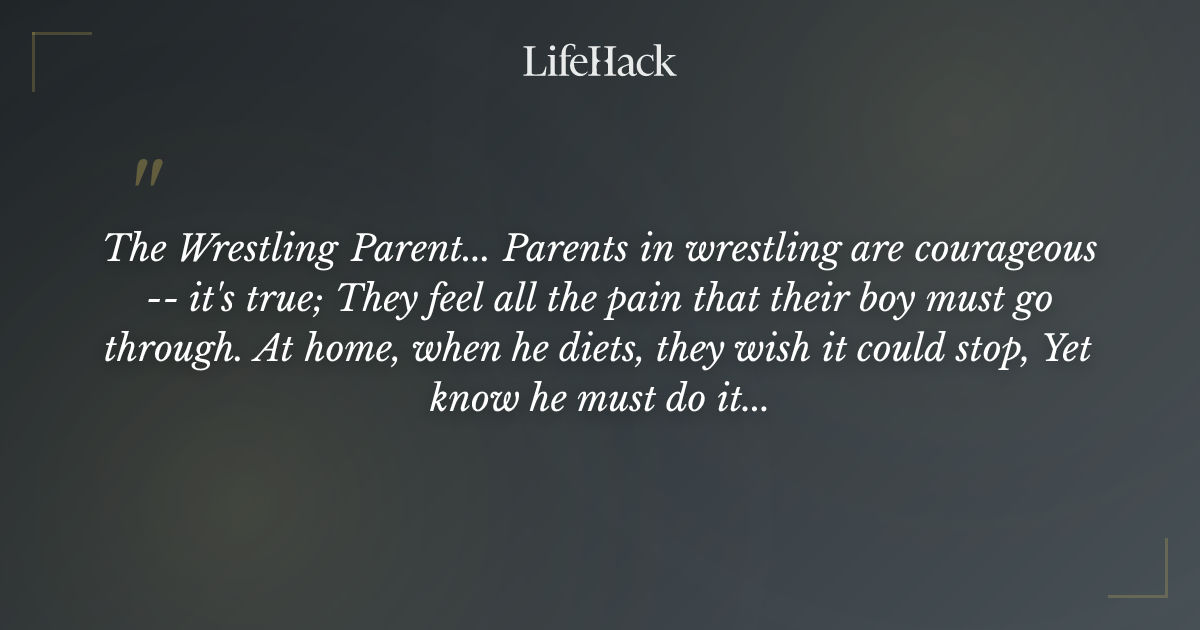 LifeHack

"

The Wrestling Parent... Parents in wrestling are courageous -- it's true; They feel all the pain that their boy must go through. At home, when he diets, they wish it could stop, Yet know he must do it...